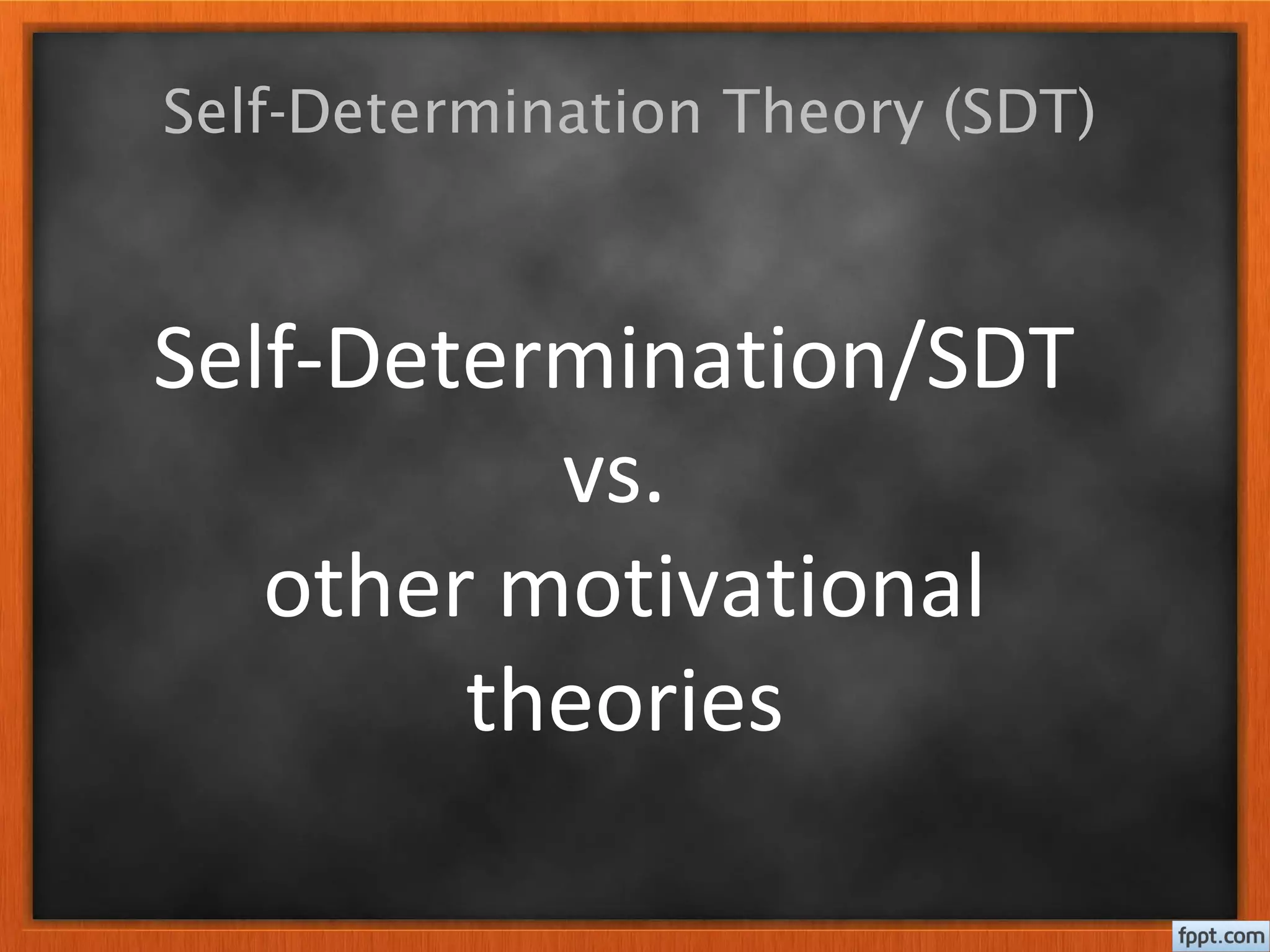 Self-Determination Theory (SDT)

Self-Determination/SDT
vs.
other motivational theories

fppt.com